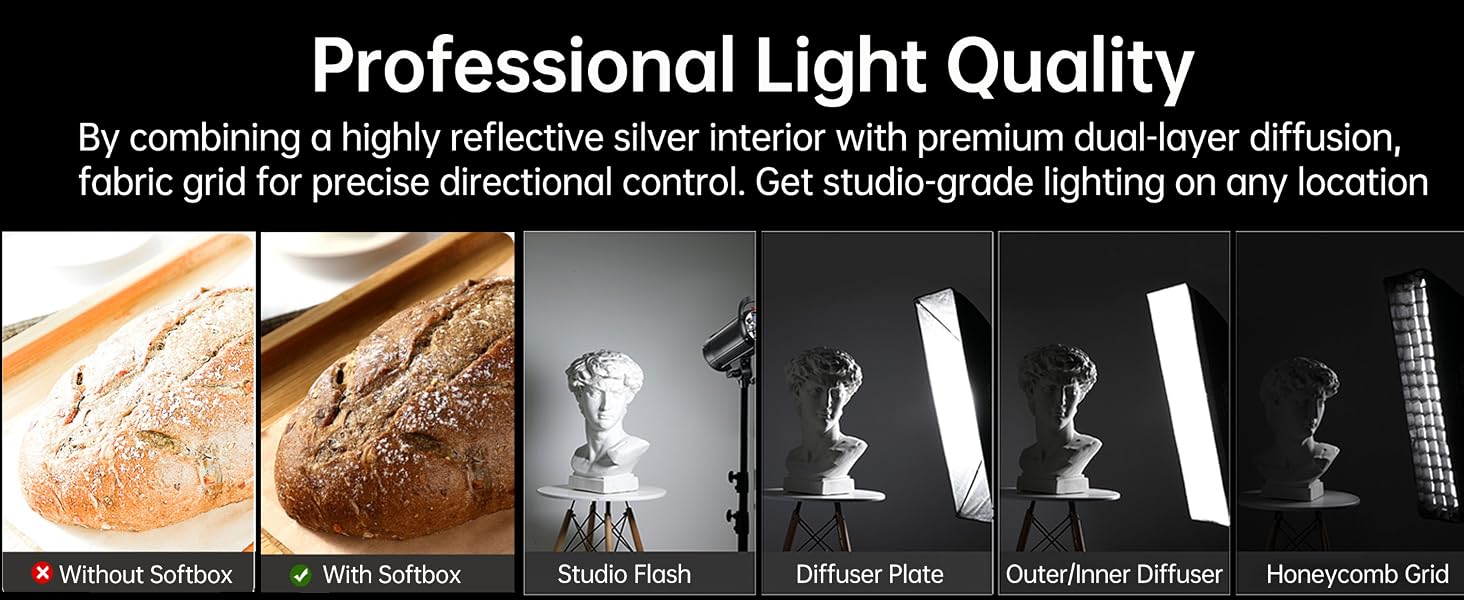 Professional Light Quality

By combining a highly reflective silver interior with premium dual-layer diffusion, fabric grid for precise directional control. Get studio-grade lighting on any location

Without Softbox

With Softbox

Studio Flash

Diffuser Plate

Outer/Inner Diffuser

Honeycomb Grid